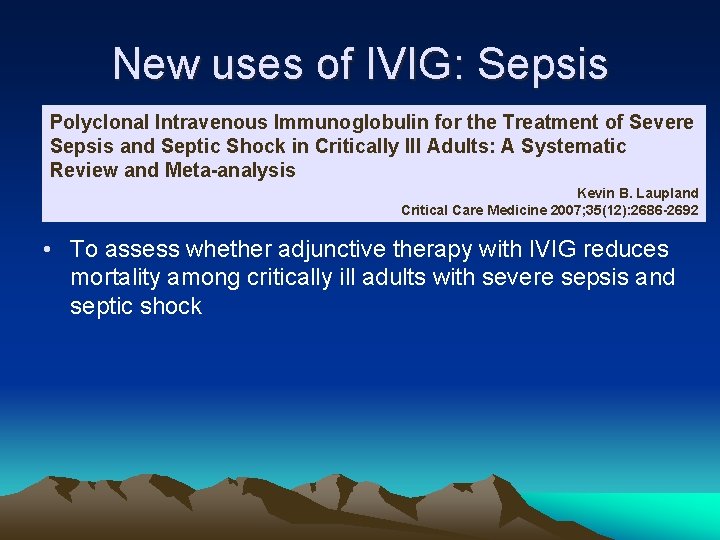 New uses of IVIG: Sepsis

Polyclonal Intravenous Immunoglobulin for the Treatment of Severe Sepsis and Septic Shock in Critically Ill Adults: A Systematic Review and Meta-analysis

Kevin B. Laupland
Critical Care Medicine 2007;35(12):2686-2692

• To assess whether adjunctive therapy with IVIG reduces mortality among critically ill adults with severe sepsis and septic shock